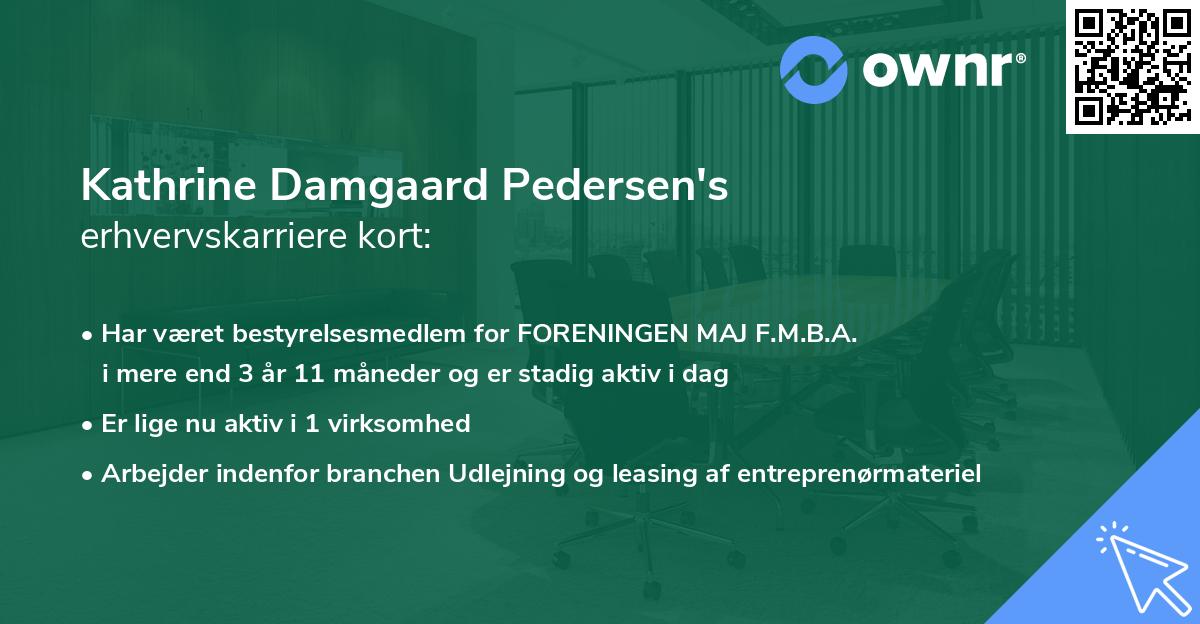 ownr®

Kathrine Damgaard Pedersen's
erhvervskarriere kort:

• Har været bestyrelsesmedlem for FORENINGEN MAJ F.M.B.A. i mere end 3 år 11 måneder og er stadig aktiv i dag
• Er lige nu aktiv i 1 virksomhed
• Arbejder indenfor branchen Udlejning og leasing af entreprenørmateriel